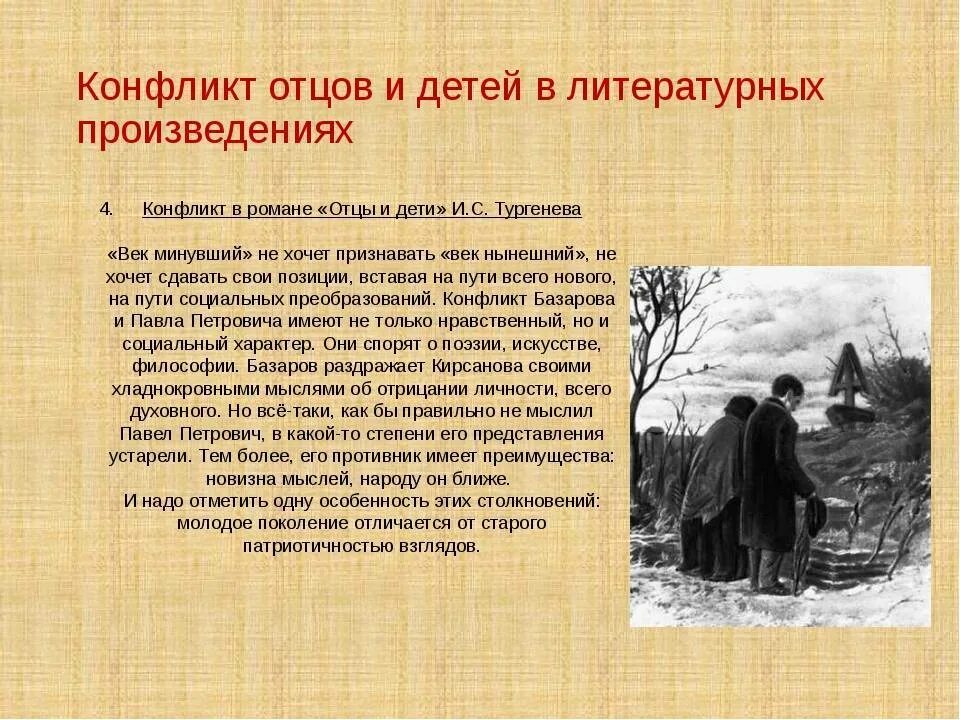 Конфликт отцов и детей в литературных произведениях

4. Конфликт в романе «Отцы и дети» И.С. Тургенева

«Век минувший» не хочет признавать «век нынешний», не хочет сдавать свои позиции, вставая на пути всего нового, на пути социальных преобразований. Конфликт Базарова и Павла Петровича имеют не только нравственный, но и социальный характер. Они спорят о поэзии, искусстве, философии. Базаров раздражает Кирсанова своими хладнокровными мыслями об отрицании личности, всего духовного. Но всё-таки, как бы правильно не мыслил Павел Петрович, в какой-то степени его представления устарели. Тем более, его противник имеет преимущества: новизна мыслей, народу он ближе.
И надо отметить одну особенность этих столкновений: молодое поколение отличается от старого патриотичностью взглядов.